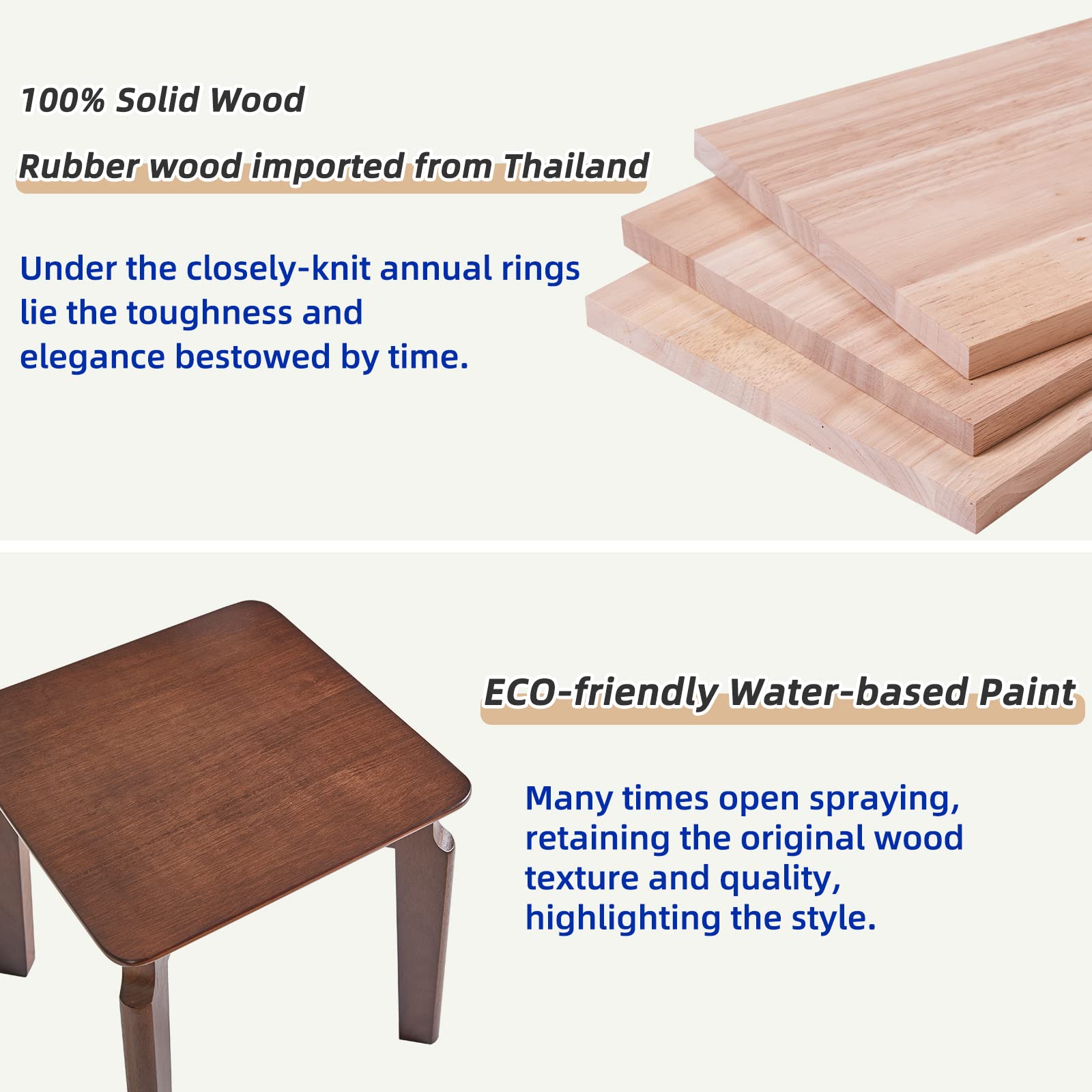 100% Solid Wood

Rubber wood imported from Thailand

Under the closely-knit annual rings lie the toughness and elegance bestowed by time.

ECO-friendly Water-based Paint

Many times open spraying, retaining the original wood texture and quality, highlighting the style.